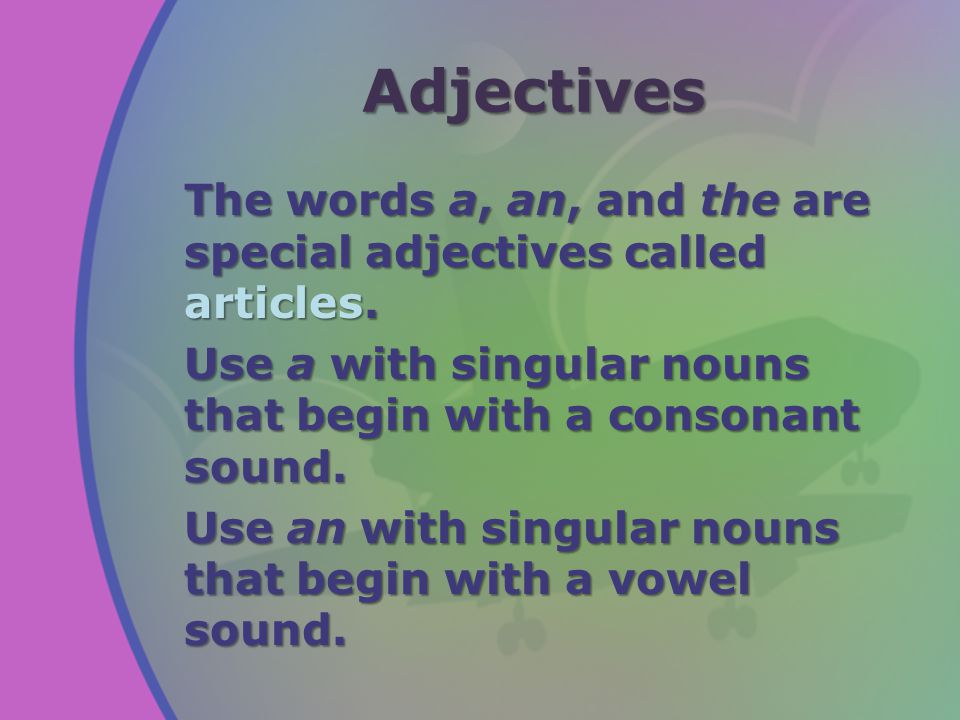 Adjectives

The words a, an, and the are special adjectives called articles.

Use a with singular nouns that begin with a consonant sound.

Use an with singular nouns that begin with a vowel sound.